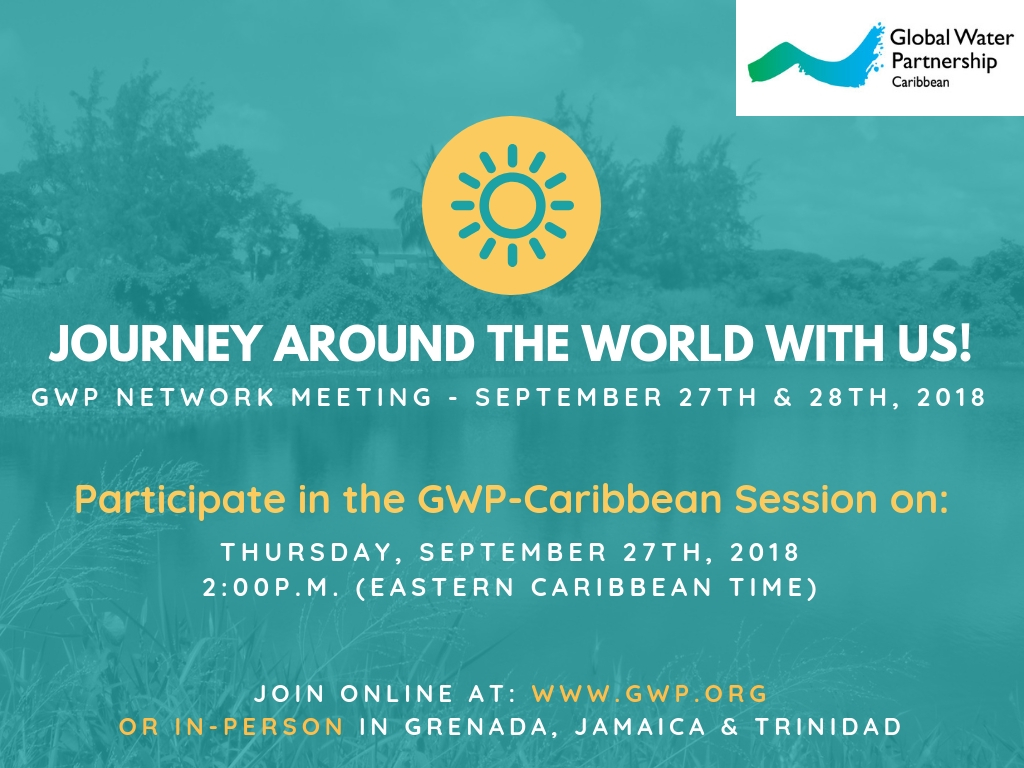 Global Water Partnership
Caribbean

JOURNEY AROUND THE WORLD WITH US!

GWP NETWORK MEETING - SEPTEMBER 27TH & 28TH, 2018

Participate in the GWP-Caribbean Session on:

THURSDAY, SEPTEMBER 27TH, 2018
2:00P.M. (EASTERN CARIBBEAN TIME)

JOIN ONLINE AT: WWW.GWP.ORG
OR IN-PERSON IN GRENADA, JAMAICA & TRINIDAD